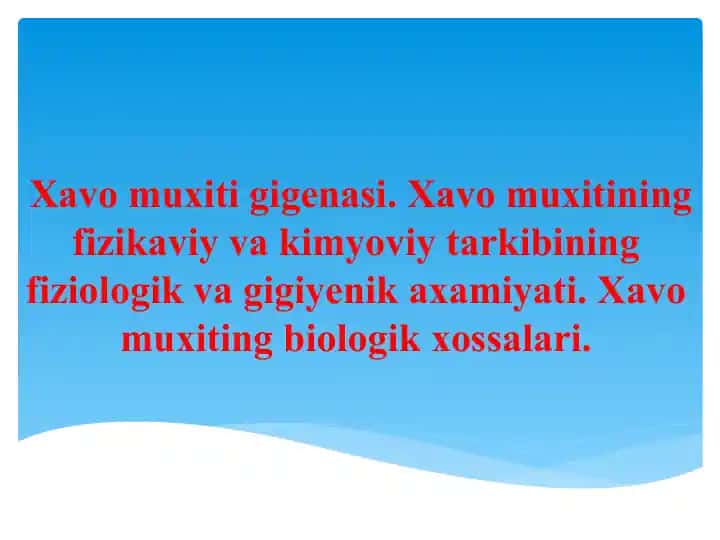 Xavo muxiti gigenasi. Xavo muxitining fizikaviy va kimyoviy tarkibining fiziologik va gigiyenik axamiyati. Xavo muxiting biologik xossalari.